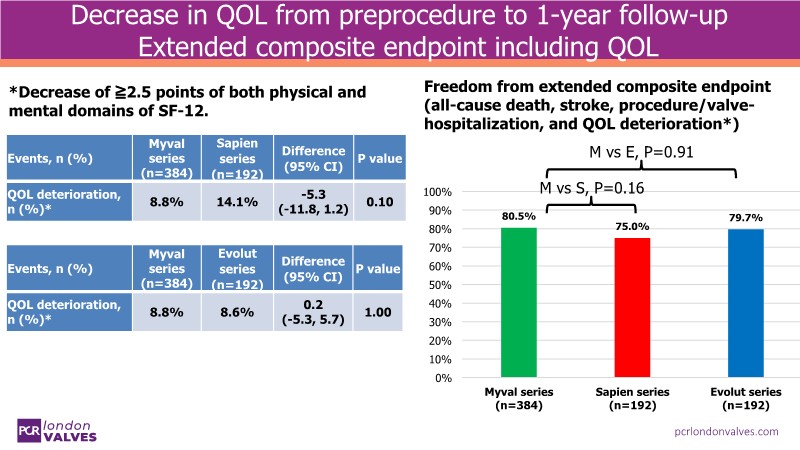 Decrease in QOL from preprocedure to 1-year follow-up
Extended composite endpoint including QOL

*Decrease of ≧2.5 points of both physical and mental domains of SF-12.

| Events, n (%) | Myval series (n=384) | Sapien series (n=192) | Difference (95% CI) | P value |
|---|---|---|---|---|
| QOL deterioration, n (%)* | 8.8% | 14.1% | -5.3 (-11.8, 1.2) | 0.10 |

| Events, n (%) | Myval series (n=384) | Evolut series (n=192) | Difference (95% CI) | P value |
|---|---|---|---|---|
| QOL deterioration, n (%)* | 8.8% | 8.6% | 0.2 (-5.3, 5.7) | 1.00 |

Freedom from extended composite endpoint (all-cause death, stroke, procedure/valve-hospitalization, and QOL deterioration*)

M vs E, P=0.91
M vs S, P=0.16

100%
90%
80%
70%
60%
50%
40%
30%
20%
10%
0%

80.5%
75.0%
79.7%

Myval series (n=384)
Sapien series (n=192)
Evolut series (n=192)

PCR london VALVES

pcrlondonvalves.com